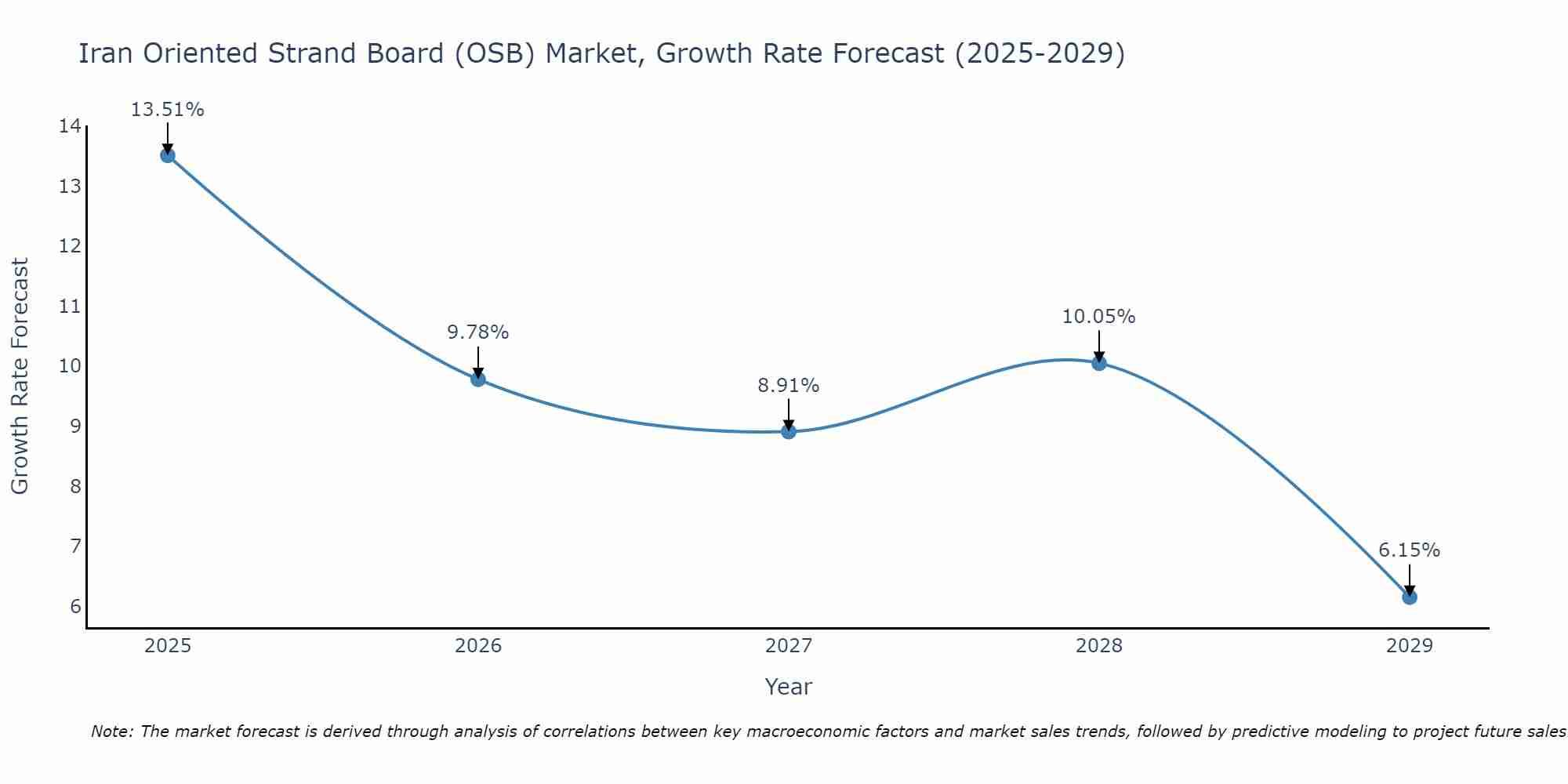 Iran Oriented Strand Board (OSB) Market, Growth Rate Forecast (2025-2029)

Growth Rate Forecast

14
13
12
11
10
9
8
7
6

13.51%
9.78%
8.91%
10.05%
6.15%

2025
2026
2027
2028
2029

Year

Note: The market forecast is derived through analysis of correlations between key macroeconomic factors and market sales trends, followed by predictive modeling to project future sales